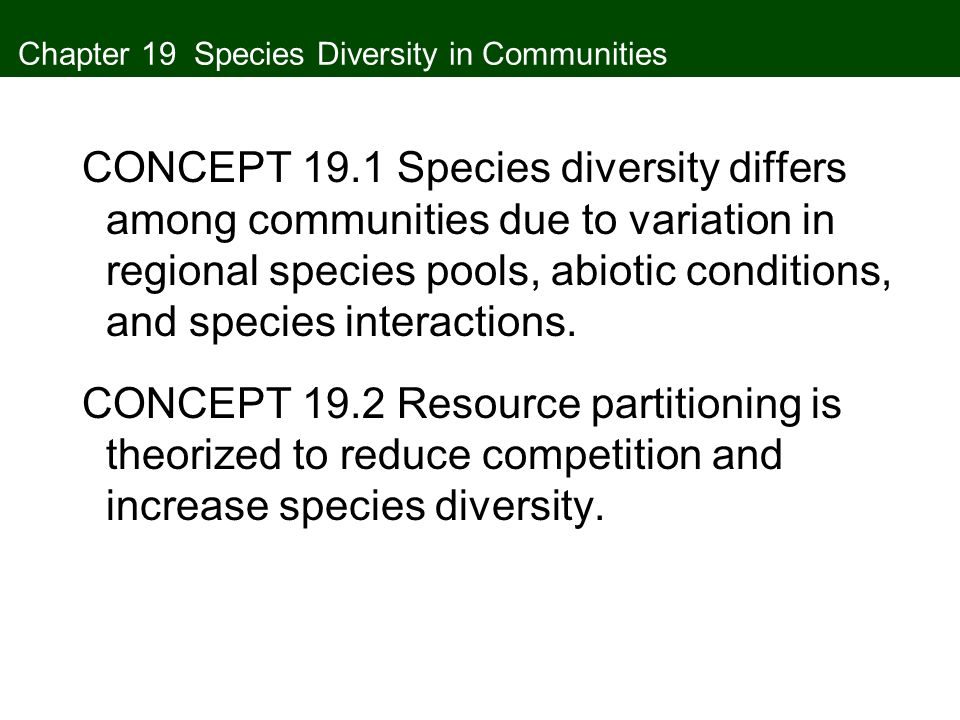 Chapter 19 Species Diversity in Communities

CONCEPT 19.1 Species diversity differs among communities due to variation in regional species pools, abiotic conditions, and species interactions.

CONCEPT 19.2 Resource partitioning is theorized to reduce competition and increase species diversity.